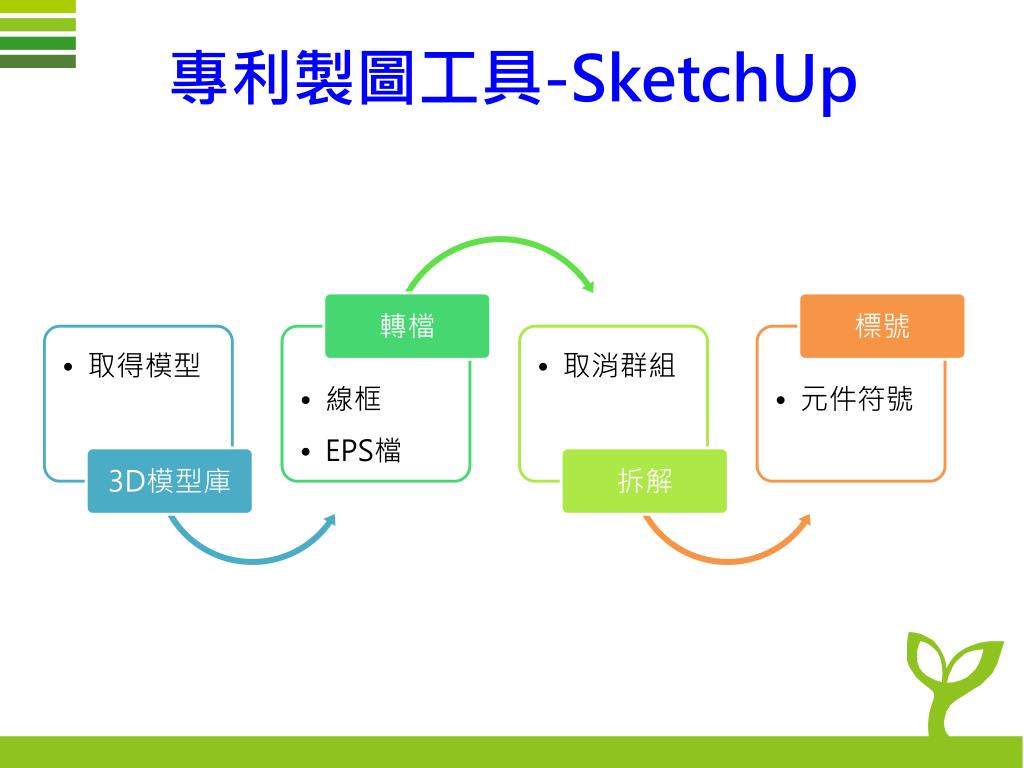 專利製圖工具-SketchUp

• 取得模型

3D模型庫

轉檔

• 線框
• EPS檔

• 取消群組

拆解

標號

• 元件符號